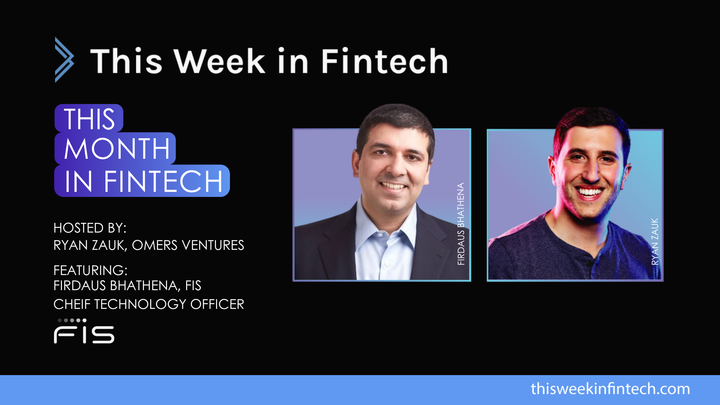 This Week in Fintech

THIS
MONTH
IN FINTECH

HOSTED BY:
RYAN ZAUK, OMERS VENTURES

FEATURING:
FIRDAUS BHATHENA, FIS
CHEIF TECHNOLOGY OFFICER

FIS

FIRDAUS BHATHENA

RYAN ZAUK

thisweekinfintech.com